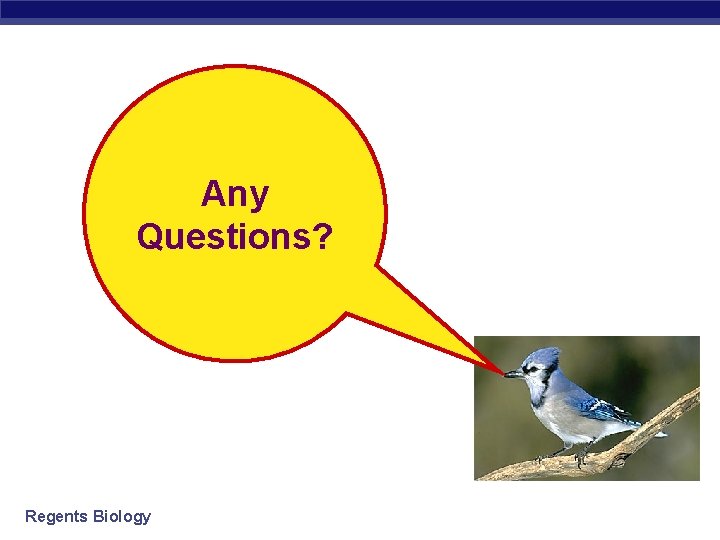 Any Questions?

Regents Biology